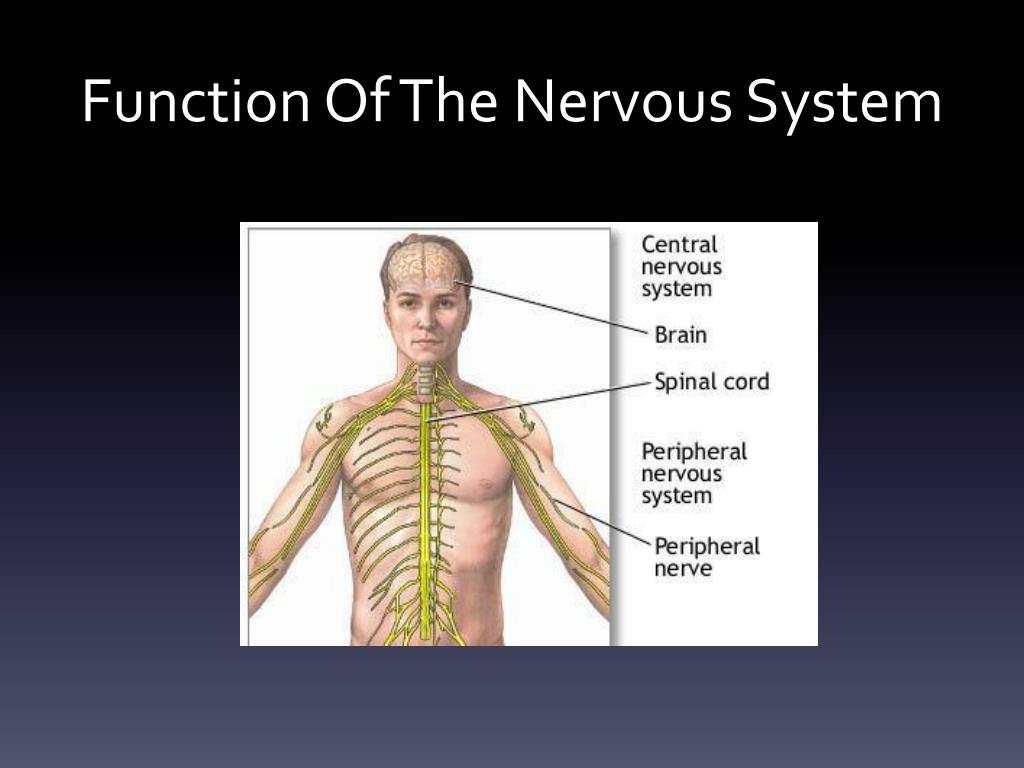 Function Of The Nervous System

Central nervous system

Brain

Spinal cord

Peripheral nervous system

Peripheral nerve